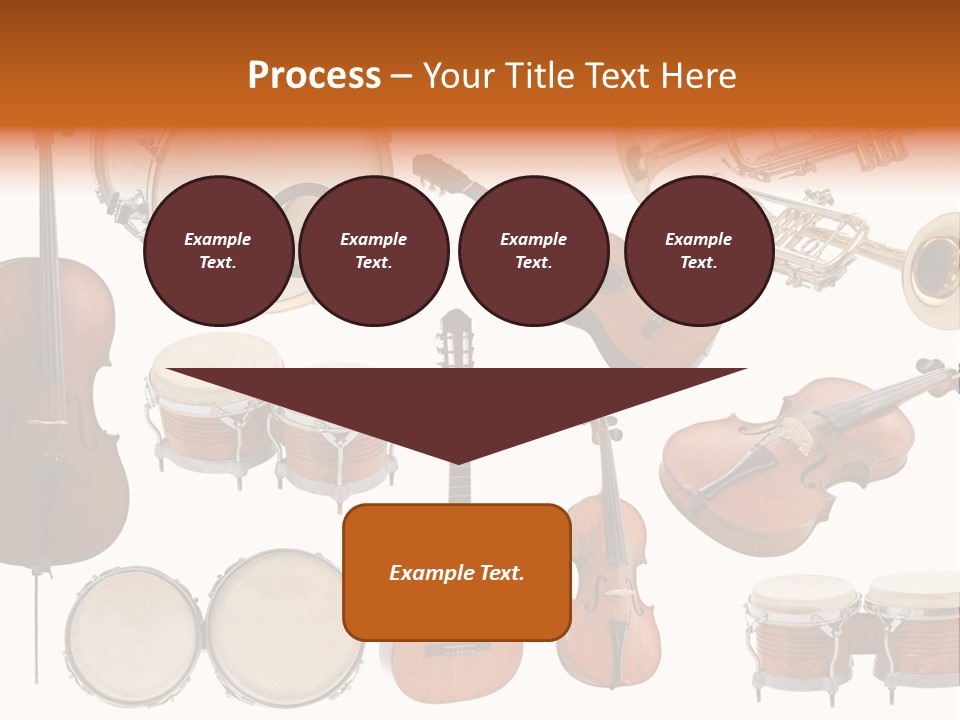 Process – Your Title Text Here

Example Text.

Example Text.

Example Text.

Example Text.

Example Text.